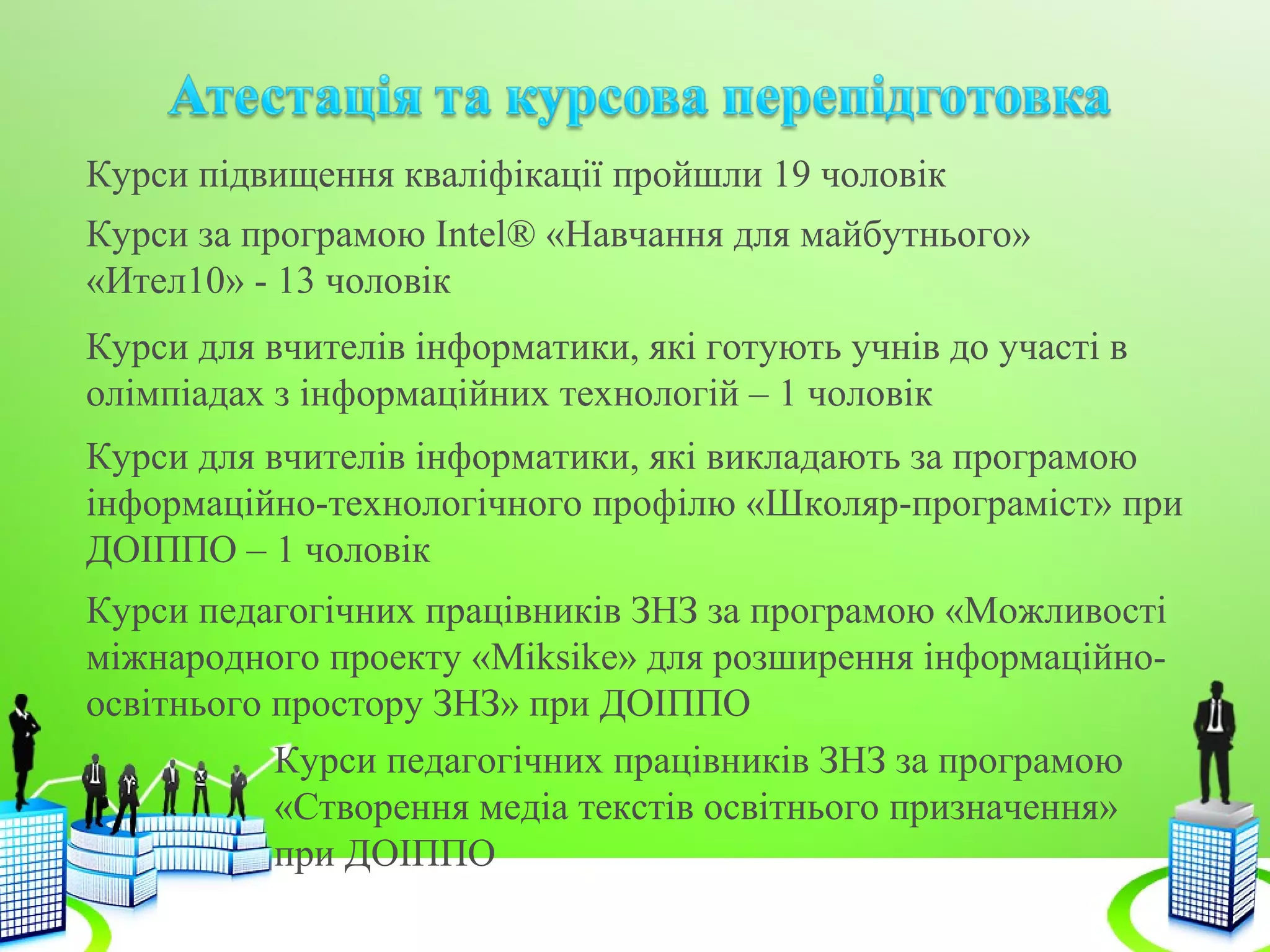 Атестація та курсова перепідготовка

Курси підвищення кваліфікації пройшли 19 чоловік

Курси за програмою Intel® «Навчання для майбутнього» «Ител10» - 13 чоловік

Курси для вчителів інформатики, які готують учнів до участі в олімпіадах з інформаційних технологій – 1 чоловік

Курси для вчителів інформатики, які викладають за програмою інформаційно-технологічного профілю «Школяр-програміст» при ДОІППО – 1 чоловік

Курси педагогічних працівників ЗНЗ за програмою «Можливості міжнародного проекту «Miksike» для розширення інформаційно-освітнього простору ЗНЗ» при ДОІППО

Курси педагогічних працівників ЗНЗ за програмою «Створення медіа текстів освітнього призначення» при ДОІППО